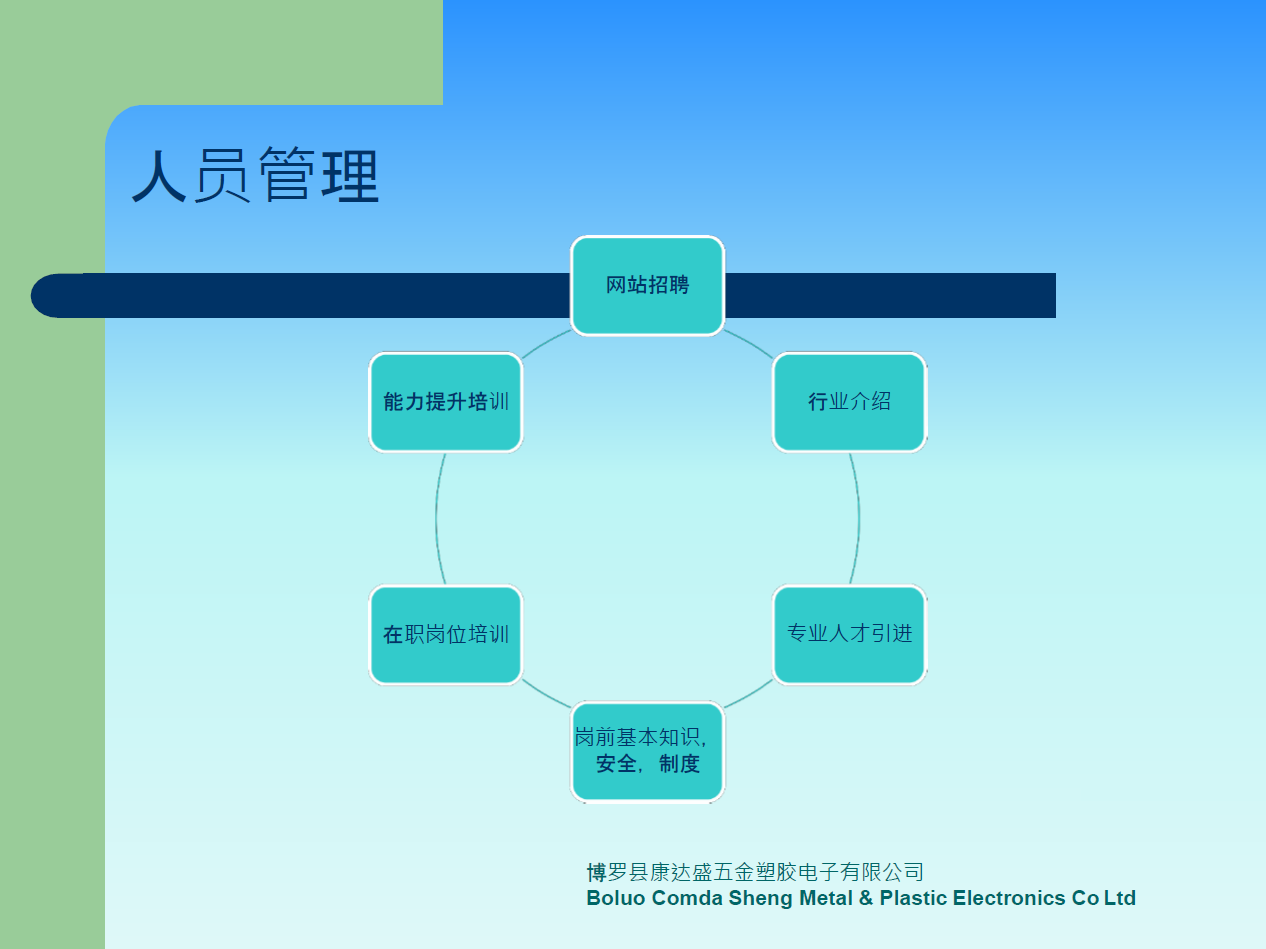 人员管理

网站招聘

行业介绍

专业人才引进

岗前基本知识，安全，制度

在职岗位培训

能力提升培训

博罗县康达盛五金塑胶电子有限公司
Boluo Comda Sheng Metal & Plastic Electronics Co Ltd